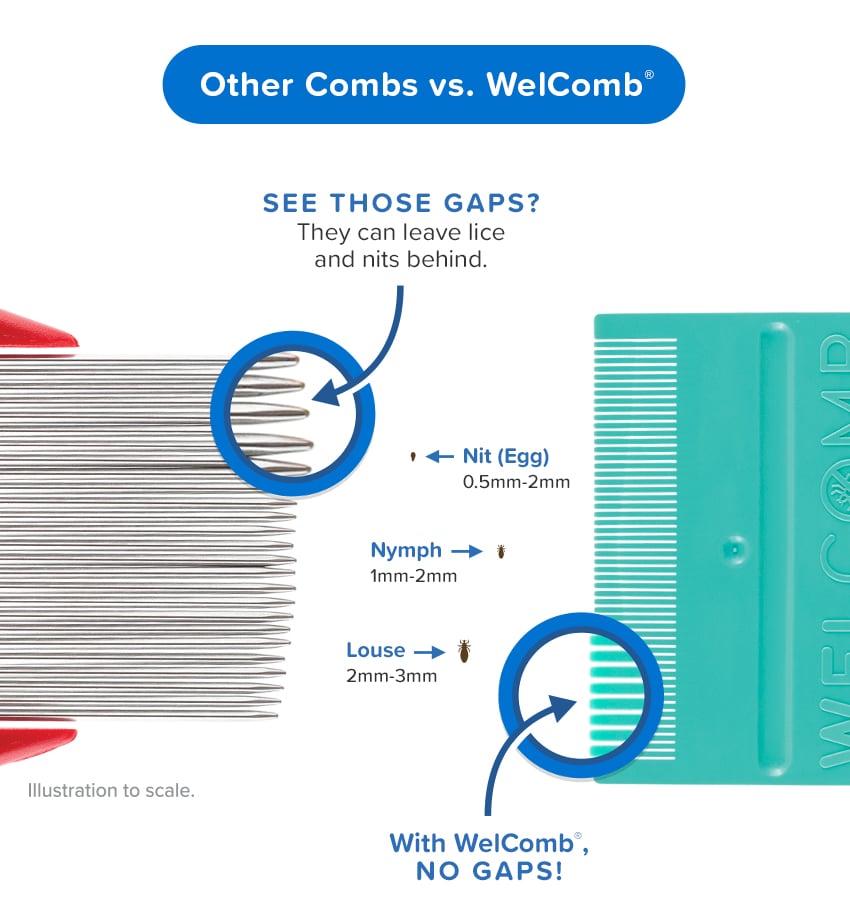 Other Combs vs. WelComb®

SEE THOSE GAPS?
They can leave lice and nits behind.

Nit (Egg)
0.5mm-2mm

Nymph
1mm-2mm

Louse
2mm-3mm

WELCOMB

Illustration to scale.

With WelComb®,
NO GAPS!